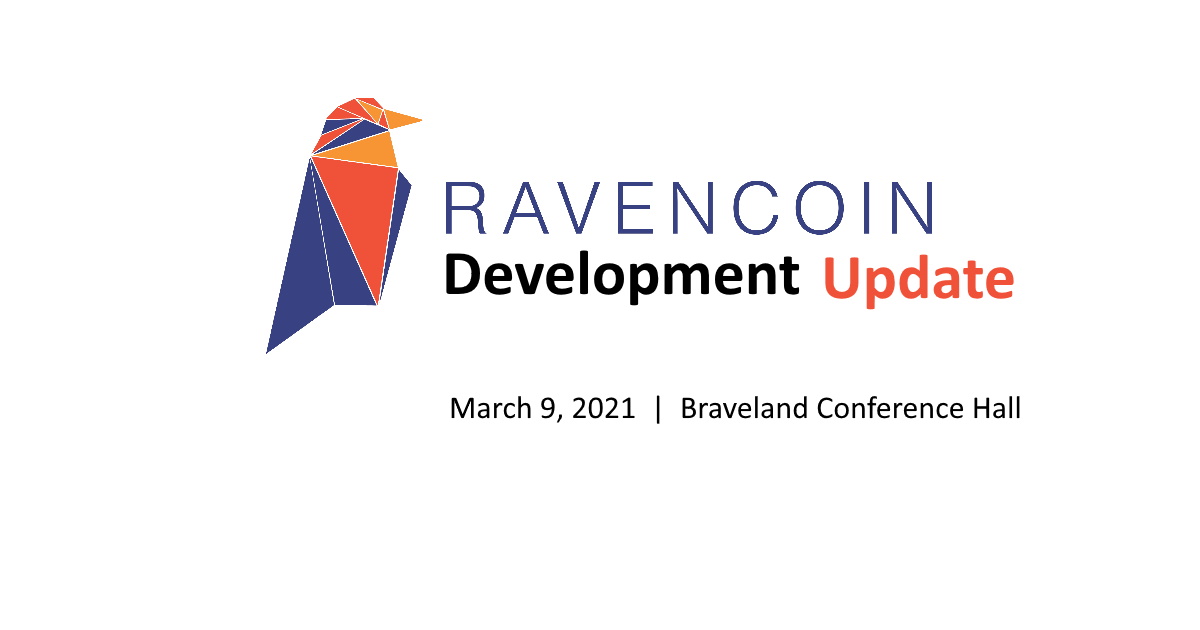 RAVENCOIN
Development Update

March 9, 2021 | Braveland Conference Hall